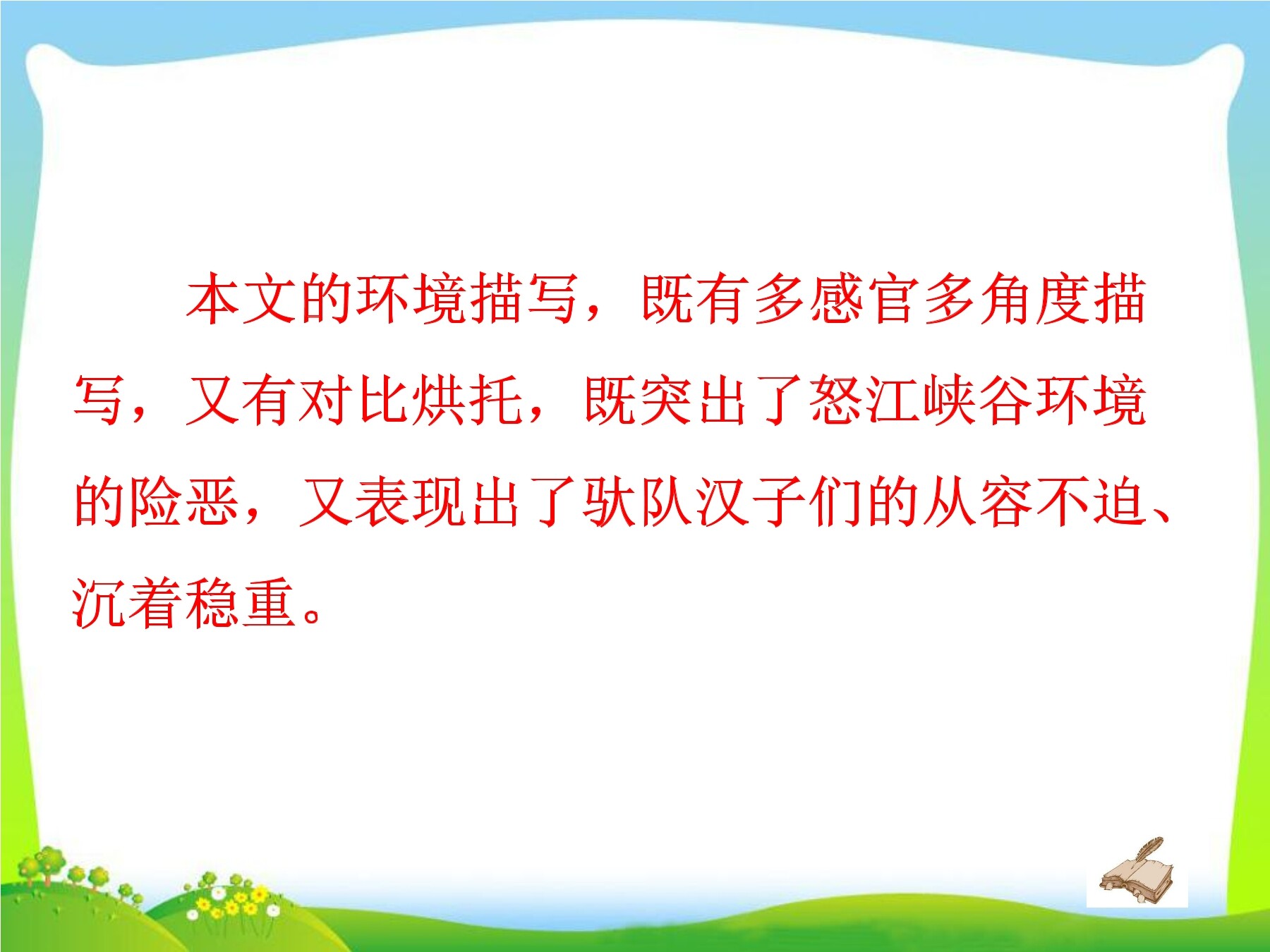 本文的环境描写，既有多感官多角度描写，又有对比烘托，既突出了怒江峡谷环境的险恶，又表现出了驮队汉子们的从容不迫、沉着稳重。